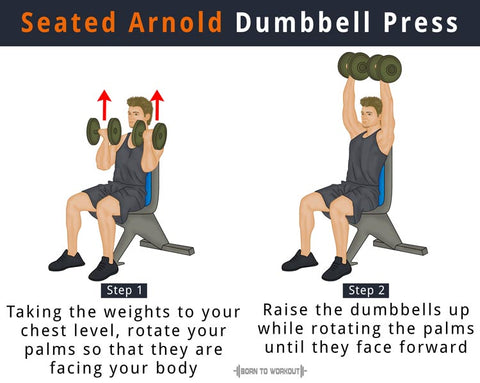 Seated Arnold Dumbbell Press

Step 1
Taking the weights to your chest level, rotate your palms so that they are facing your body

Step 2
Raise the dumbbells up while rotating the palms until they face forward

BORN TO WORKOUT